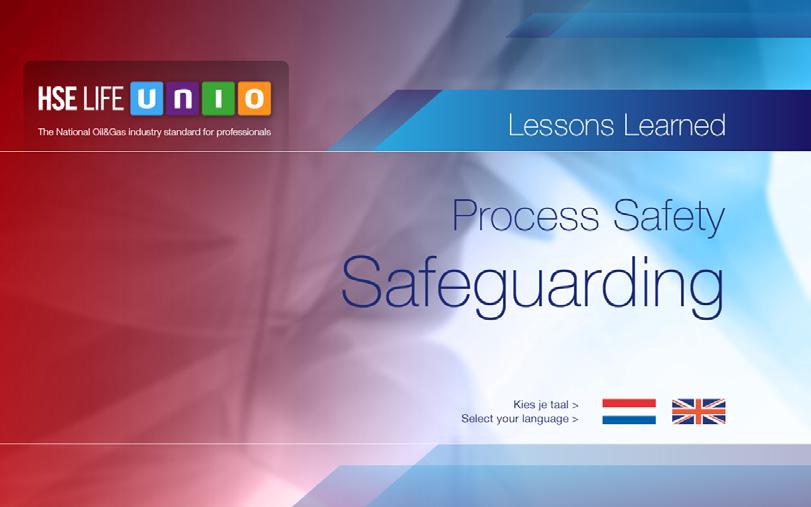 HSE LIFE UNIO
The National Oil&Gas industry standard for professionals

Lessons Learned

Process Safety
Safeguarding

Kies je taal >
Select your language >